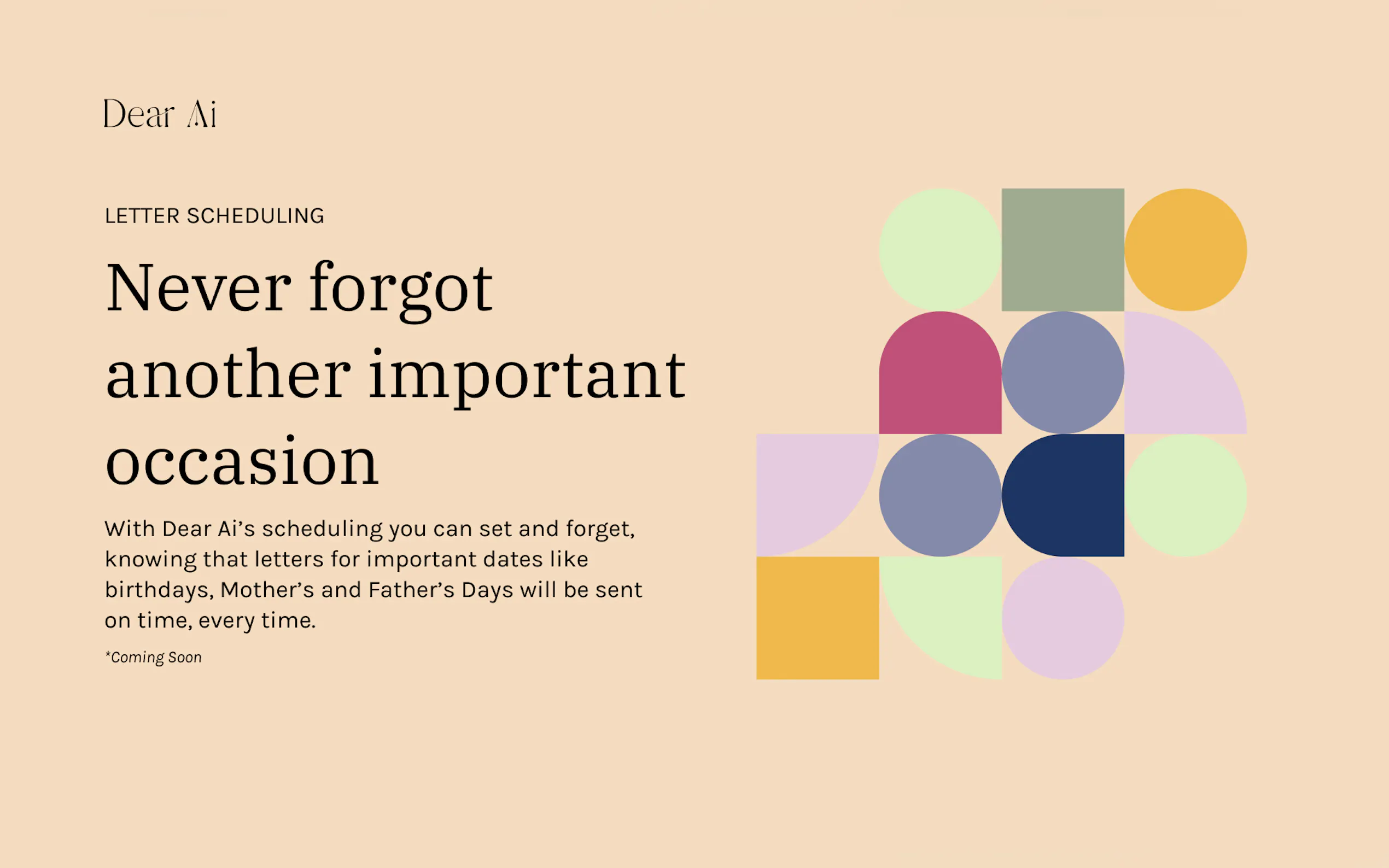 Dear Ai

LETTER SCHEDULING

Never forgot another important occasion

With Dear Ai's scheduling you can set and forget, knowing that letters for important dates like birthdays, Mother's and Father's Days will be sent on time, every time.

*Coming Soon